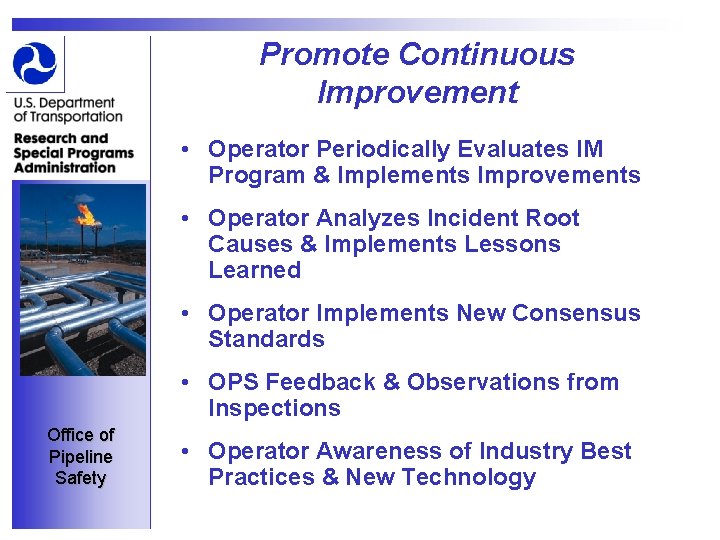 U.S. Department of Transportation

Research and Special Programs Administration

Office of Pipeline Safety

Promote Continuous Improvement

• Operator Periodically Evaluates IM Program & Implements Improvements

• Operator Analyzes Incident Root Causes & Implements Lessons Learned

• Operator Implements New Consensus Standards

• OPS Feedback & Observations from Inspections

• Operator Awareness of Industry Best Practices & New Technology